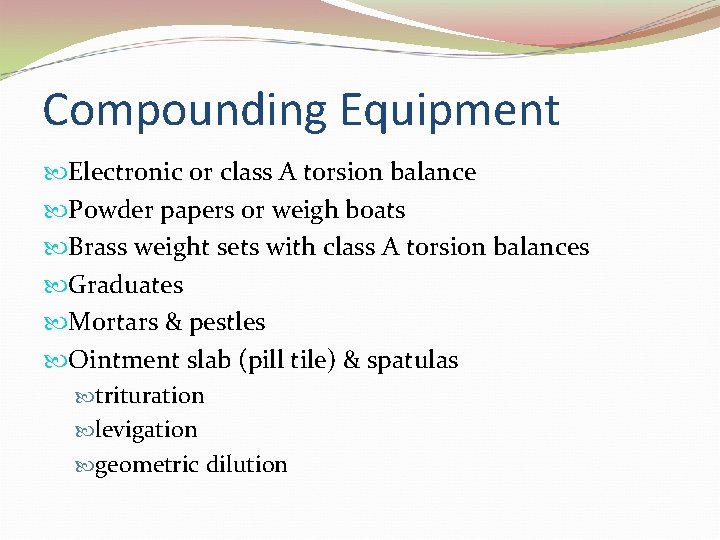 Compounding Equipment

Electronic or class A torsion balance
Powder papers or weigh boats
Brass weight sets with class A torsion balances
Graduates
Mortars & pestles
Ointment slab (pill tile) & spatulas
trituration
levigation
geometric dilution